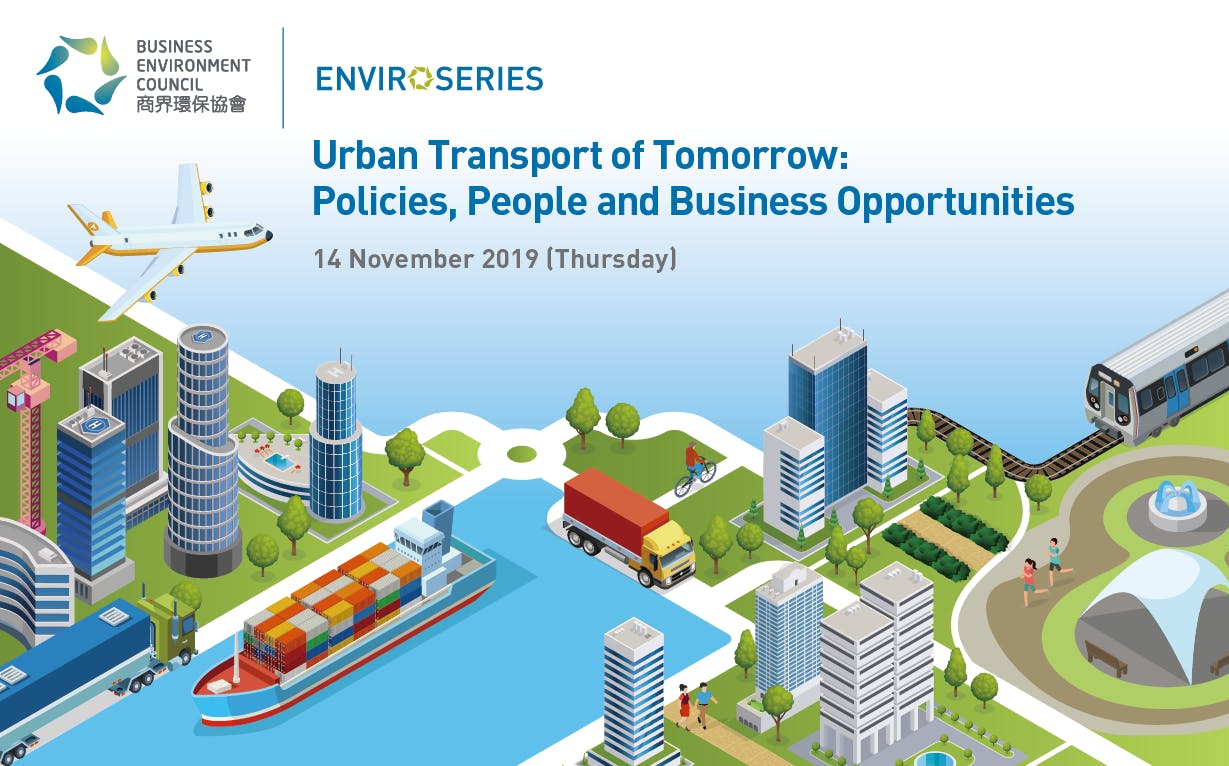 BUSINESS ENVIRONMENT COUNCIL
商界環保協會

ENVIROSERIES

Urban Transport of Tomorrow: Policies, People and Business Opportunities

14 November 2019 (Thursday)